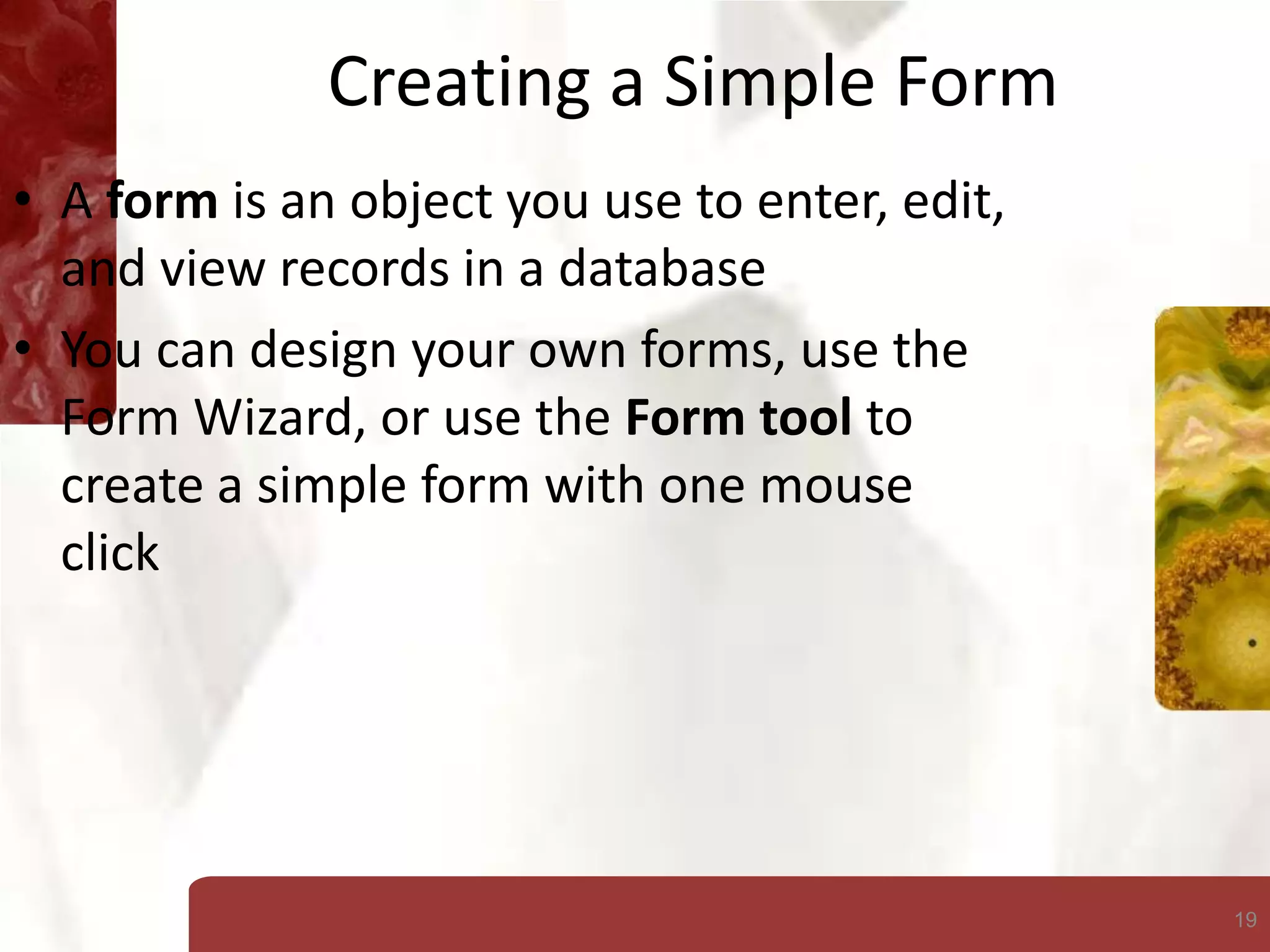 Creating a Simple Form

• A form is an object you use to enter, edit, and view records in a database
• You can design your own forms, use the Form Wizard, or use the Form tool to create a simple form with one mouse click

19